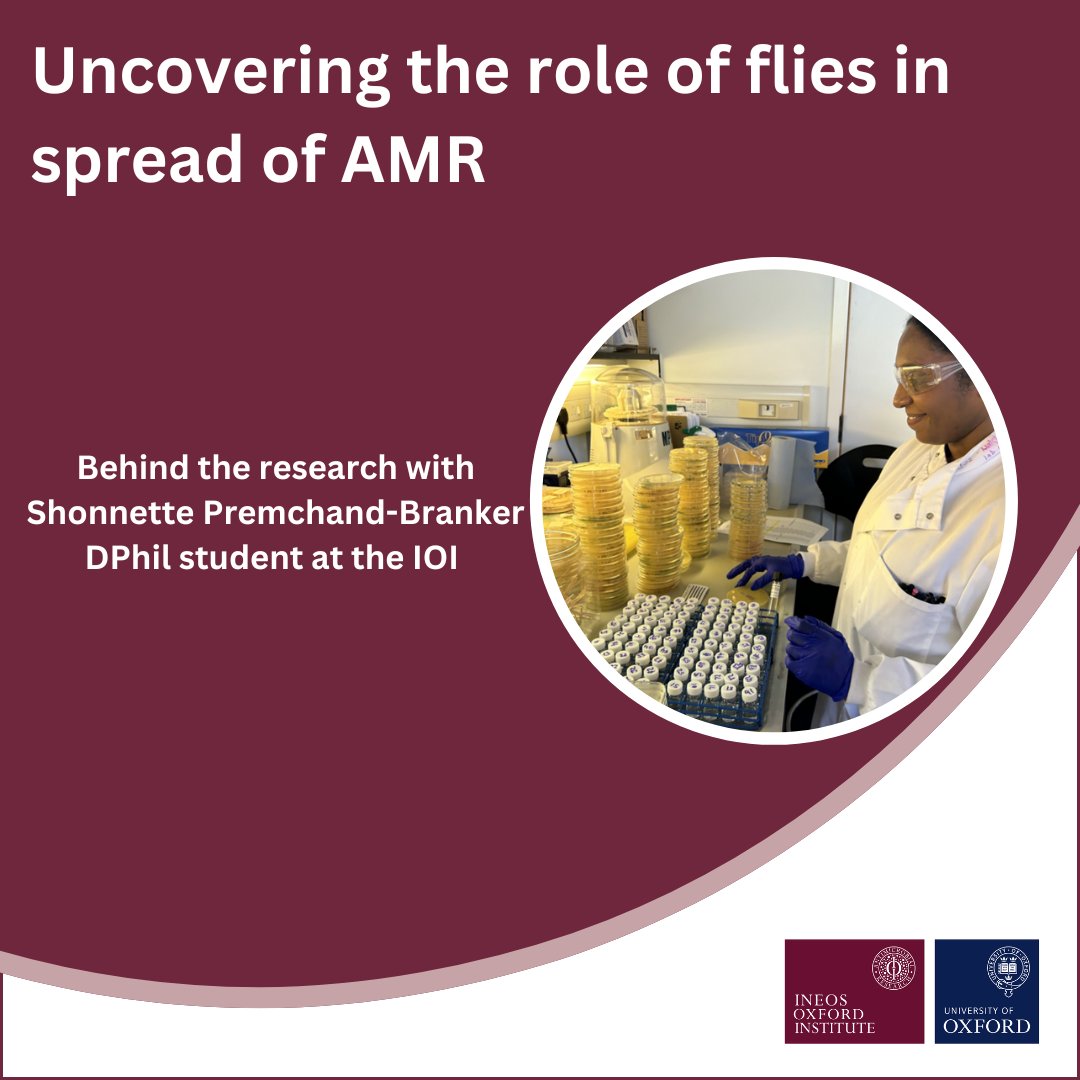 Uncovering the role of flies in spread of AMR

Behind the research with
Shonnette Premchand-Branker
DPhil student at the IOI

INEOS
OXFORD
INSTITUTE

UNIVERSITY OF
OXFORD